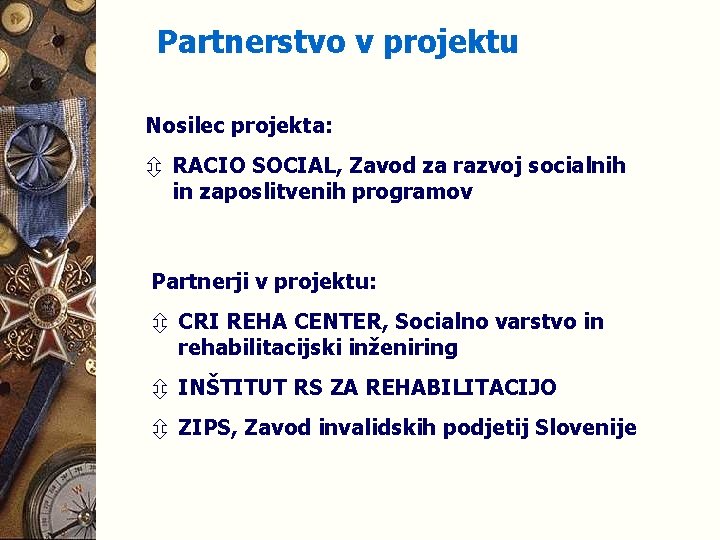 Partnerstvo v projektu

Nosilec projekta:

⇳ RACIO SOCIAL, Zavod za razvoj socialnih in zaposlitvenih programov

Partnerji v projektu:

⇳ CRI REHA CENTER, Socialno varstvo in rehabilitacijski inženiring

⇳ INŠTITUT RS ZA REHABILITACIJO

⇳ ZIPS, Zavod invalidskih podjetij Slovenije